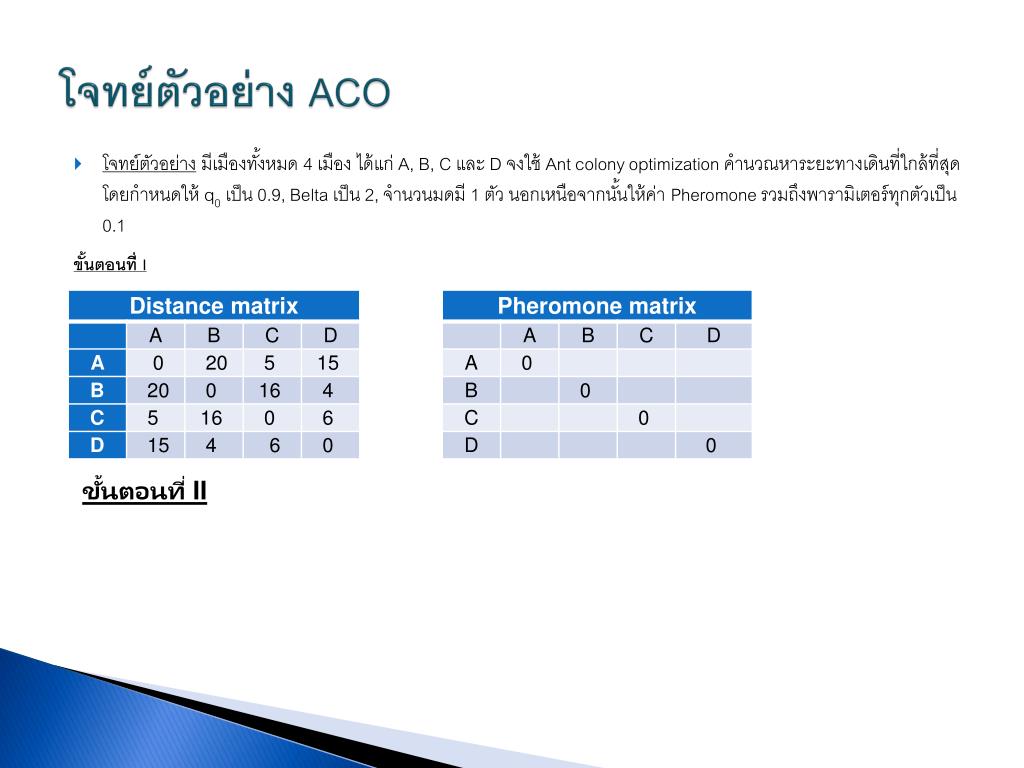 โจทย์ตัวอย่าง ACO

โจทย์ตัวอย่าง มีเมืองทั้งหมด 4 เมือง ได้แก่ A, B, C และ D จงใช้ Ant colony optimization คำนวณหาระยะทางเดินที่ใกล้ที่สุด โดยกำหนดให้ $q_0$ เป็น 0.9, Belta เป็น 2, จำนวนมดมี 1 ตัว นอกเหนือจากนั้นให้ค่า Pheromone รวมถึงพารามิเตอร์ทุกตัวเป็น 0.1

ขั้นตอนที่ I

Distance matrix

| | A | B | C | D |
|---|---|---|---|---|
| A | 0 | 20 | 5 | 15 |
| B | 20 | 0 | 16 | 4 |
| C | 5 | 16 | 0 | 6 |
| D | 15 | 4 | 6 | 0 |

Pheromone matrix

| | A | B | C | D |
|---|---|---|---|---|
| A | 0 | | | |
| B | | 0 | | |
| C | | | 0 | |
| D | | | | 0 |

ขั้นตอนที่ II